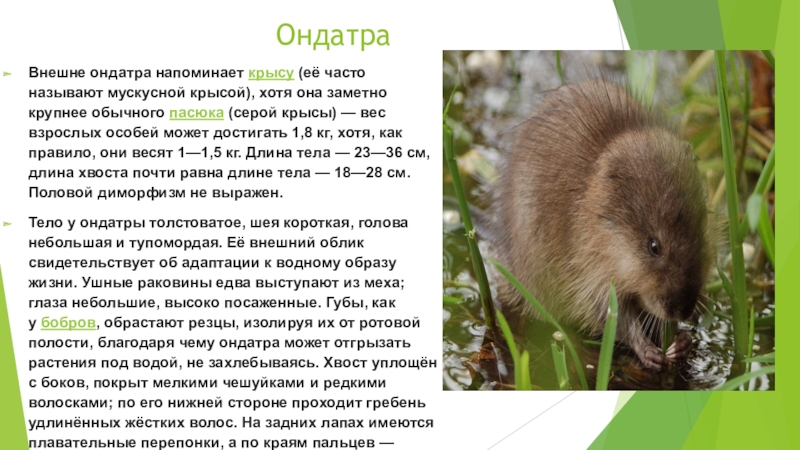 Ондатра

Внешне ондатра напоминает крысу (её часто называют мускусной крысой), хотя она заметно крупнее обычного пасюка (серой крысы) — вес взрослых особей может достигать 1,8 кг, хотя, как правило, они весят 1—1,5 кг. Длина тела — 23—36 см, длина хвоста почти равна длине тела — 18—28 см. Половой диморфизм не выражен.

Тело у ондатры толстоватое, шея короткая, голова небольшая и тупомордая. Её внешний облик свидетельствует об адаптации к водному образу жизни. Ушные раковины едва выступают из меха; глаза небольшие, высоко посаженные. Губы, как у бобров, обрастают резцы, изолируя их от ротовой полости, благодаря чему ондатра может отгрызать растения под водой, не захлебываясь. Хвост уплощён с боков, покрыт мелкими чешуйками и редкими волосками; по его нижней стороне проходит гребень удлинённых жёстких волос. На задних лапах имеются плавательные перепонки, а по краям пальцев —